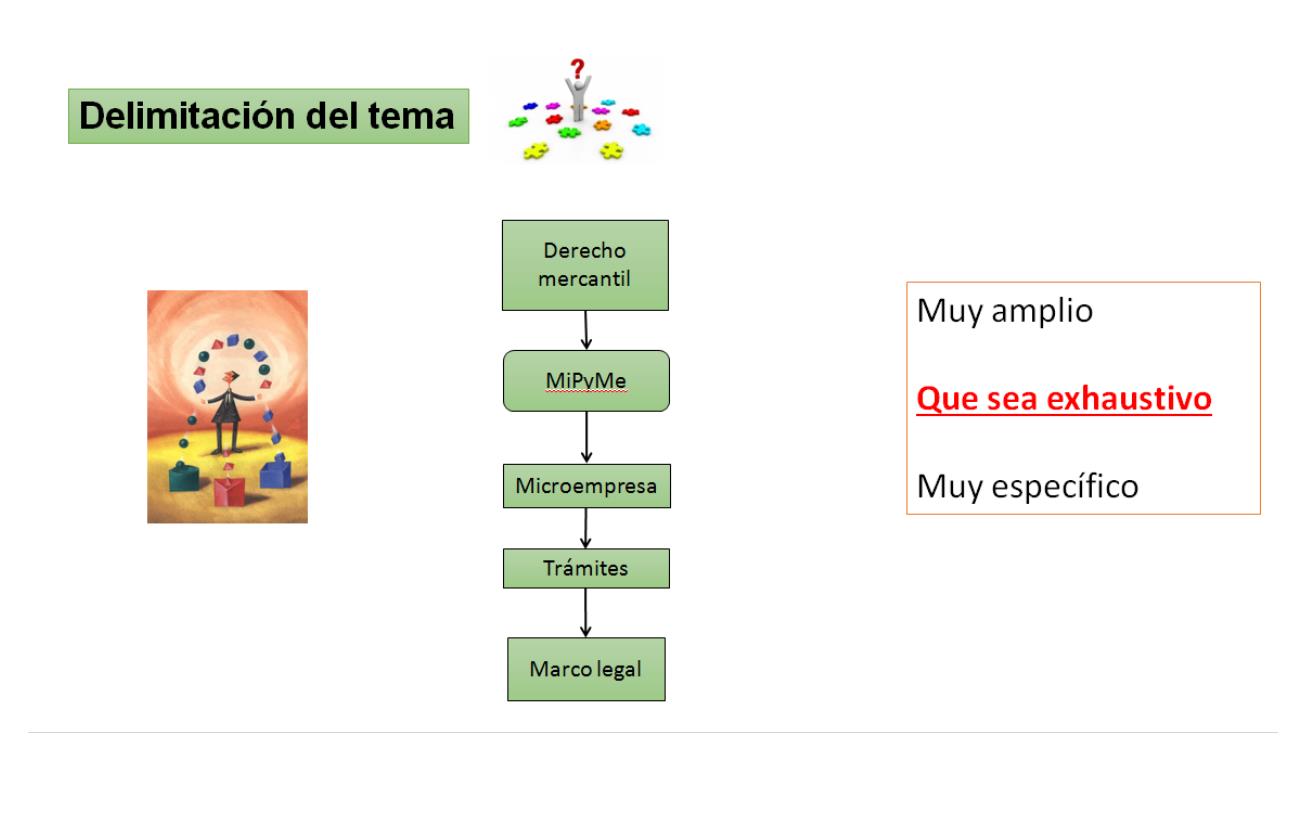 Delimitación del tema

?

Derecho mercantil

MiPyMe

Microempresa

Trámites

Marco legal

Muy amplio

Que sea exhaustivo

Muy específico